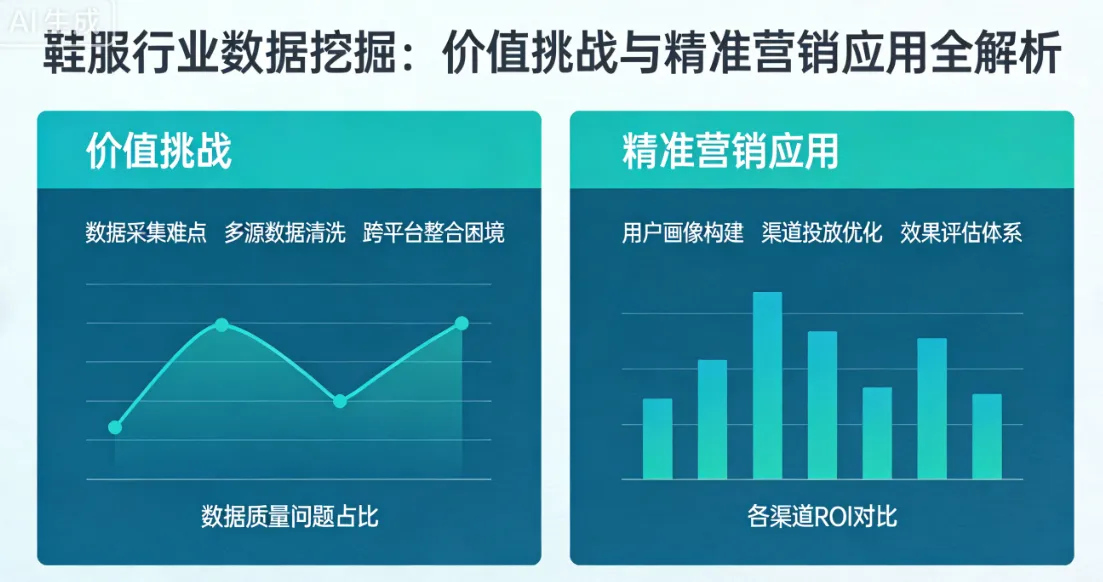 AI生成

鞋服行业数据挖掘：价值挑战与精准营销应用全解析

价值挑战

数据采集难点　多源数据清洗　跨平台整合困境

数据质量问题占比

精准营销应用

用户画像构建　渠道投放优化　效果评估体系

各渠道ROI对比